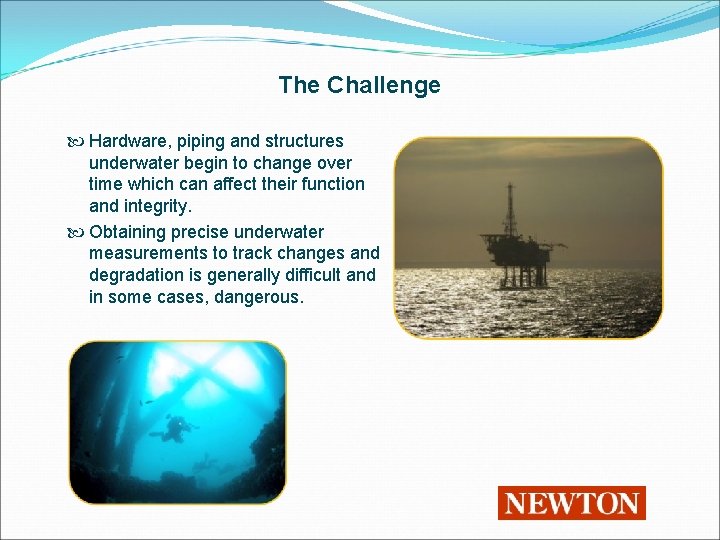 The Challenge

Hardware, piping and structures underwater begin to change over time which can affect their function and integrity.

Obtaining precise underwater measurements to track changes and degradation is generally difficult and in some cases, dangerous.

NEWTON